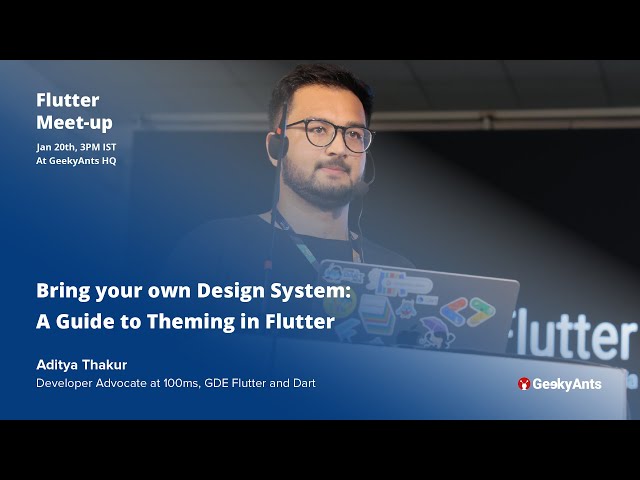 Flutter Meet-up

Jan 20th, 3PM IST
At GeekyAnts HQ

Bring your own Design System:
A Guide to Theming in Flutter

Aditya Thakur
Developer Advocate at 100ms, GDE Flutter and Dart

Flutter

GeekyAnts